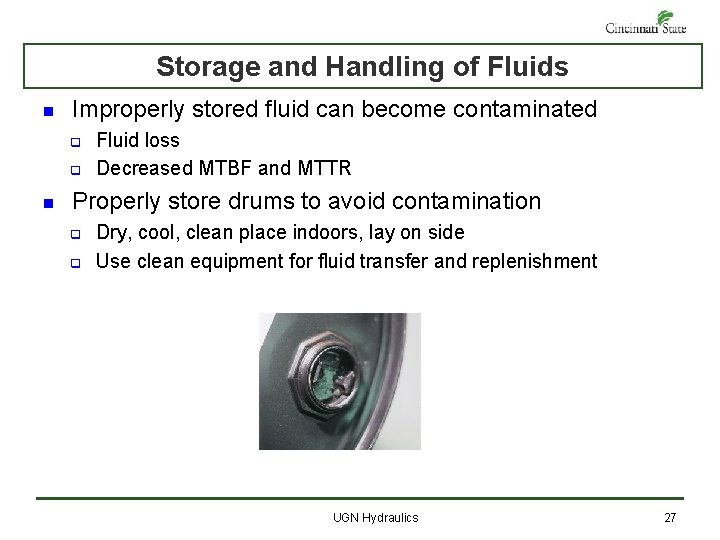 Cincinnati State

Storage and Handling of Fluids

- Improperly stored fluid can become contaminated
  - Fluid loss
  - Decreased MTBF and MTTR
- Properly store drums to avoid contamination
  - Dry, cool, clean place indoors, lay on side
  - Use clean equipment for fluid transfer and replenishment

UGN Hydraulics

27